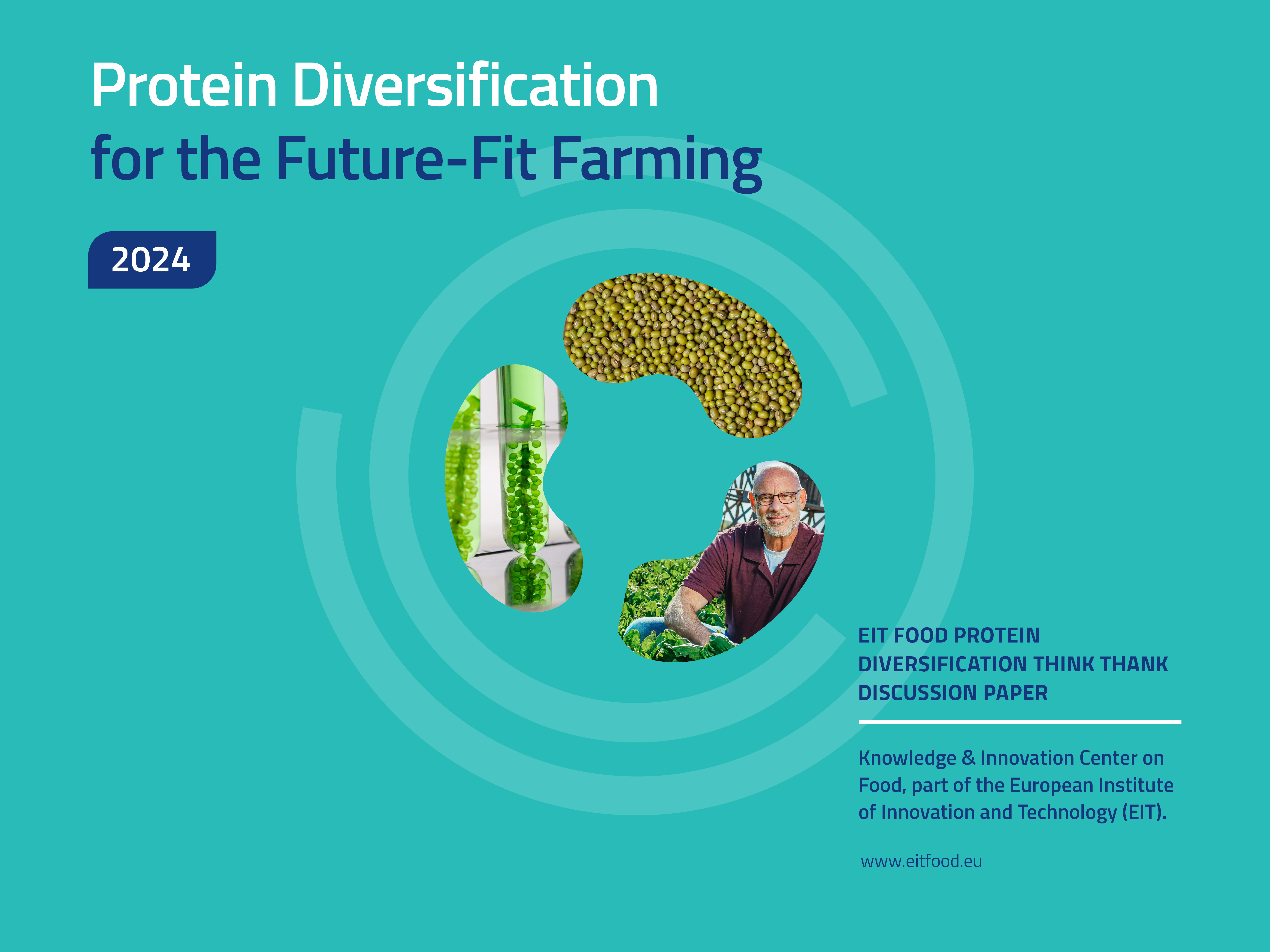 Protein Diversification
for the Future-Fit Farming

2024

EIT FOOD PROTEIN DIVERSIFICATION THINK THANK DISCUSSION PAPER

Knowledge & Innovation Center on Food, part of the European Institute of Innovation and Technology (EIT).

www.eitfood.eu